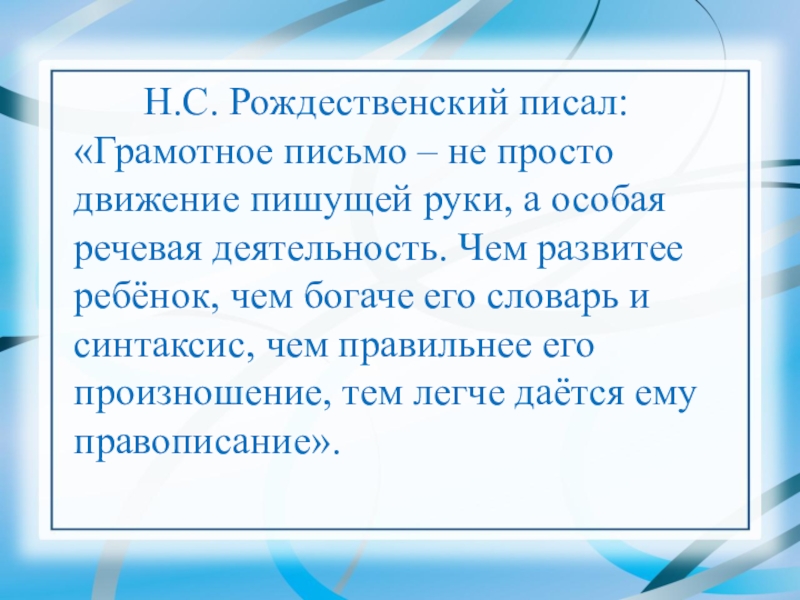 Н.С. Рождественский писал: «Грамотное письмо – не просто движение пишущей руки, а особая речевая деятельность. Чем развитее ребёнок, чем богаче его словарь и синтаксис, чем правильнее его произношение, тем легче даётся ему правописание».